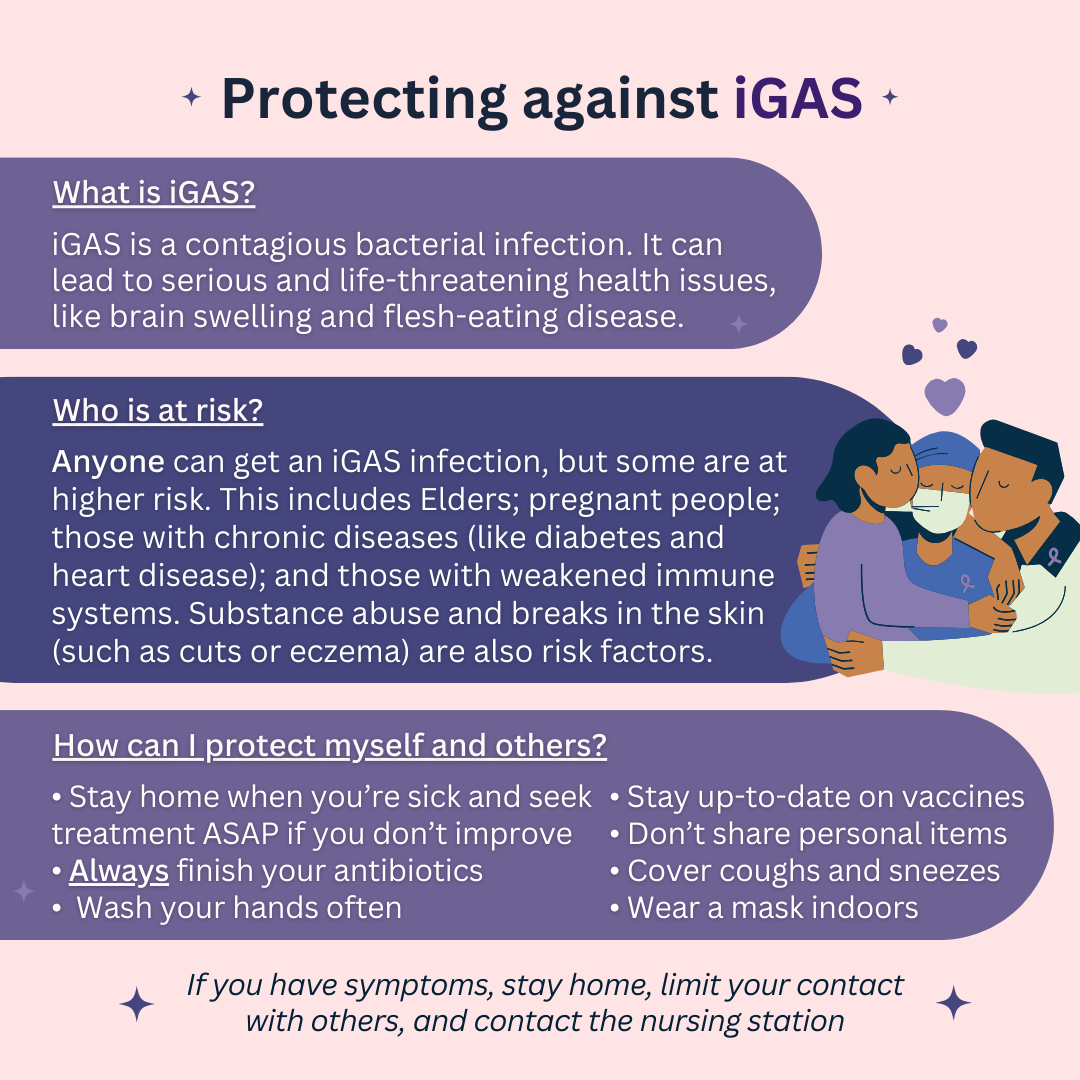 Protecting against iGAS

What is iGAS?

iGAS is a contagious bacterial infection. It can lead to serious and life-threatening health issues, like brain swelling and flesh-eating disease.

Who is at risk?

Anyone can get an iGAS infection, but some are at higher risk. This includes Elders; pregnant people; those with chronic diseases (like diabetes and heart disease); and those with weakened immune systems. Substance abuse and breaks in the skin (such as cuts or eczema) are also risk factors.

How can I protect myself and others?

• Stay home when you're sick and seek treatment ASAP if you don't improve
• Always finish your antibiotics
• Wash your hands often

• Stay up-to-date on vaccines
• Don't share personal items
• Cover coughs and sneezes
• Wear a mask indoors

If you have symptoms, stay home, limit your contact with others, and contact the nursing station